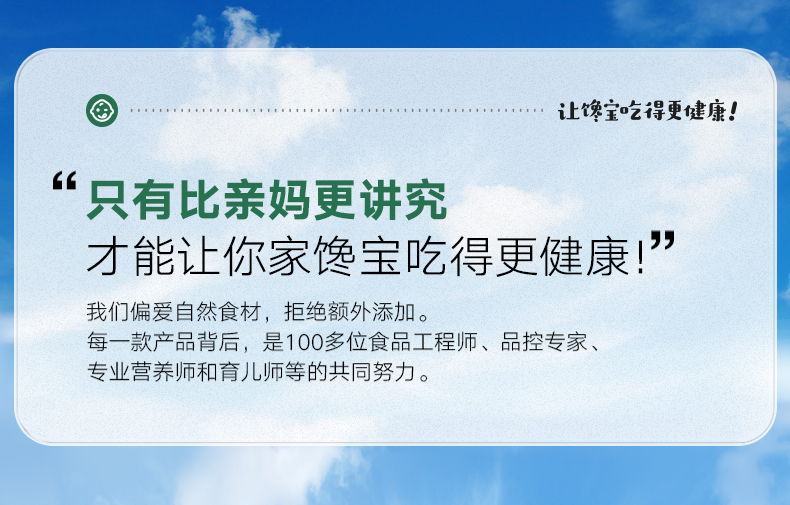 让馋宝吃得更健康!

“只有比亲妈更讲究
才能让你家馋宝吃得更健康!”

我们偏爱自然食材，拒绝额外添加。
每一款产品背后，是100多位食品工程师、品控专家、专业营养师和育儿师等的共同努力。